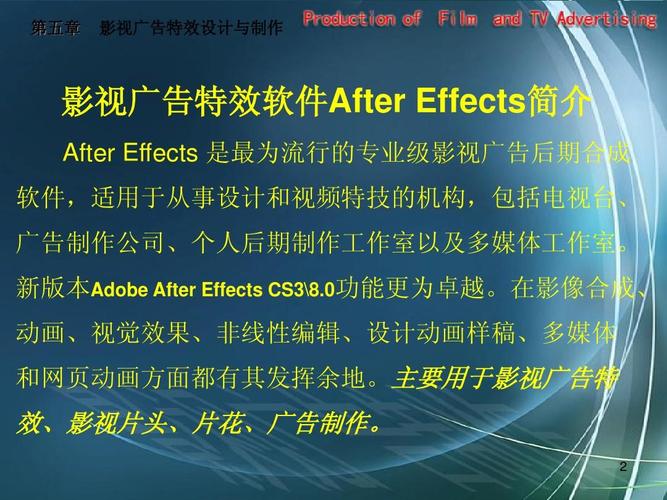 第五章　影视广告特效设计与制作

Production of Film and TV Advertising

影视广告特效软件After Effects简介

After Effects 是最为流行的专业级影视广告后期合成软件，适用于从事设计和视频特技的机构，包括电视台、广告制作公司、个人后期制作工作室以及多媒体工作室。新版本Adobe After Effects CS3\8.0功能更为卓越。在影像合成、动画、视觉效果、非线性编辑、设计动画样稿、多媒体和网页动画方面都有其发挥余地。主要用于影视广告特效、影视片头、片花、广告制作。

2